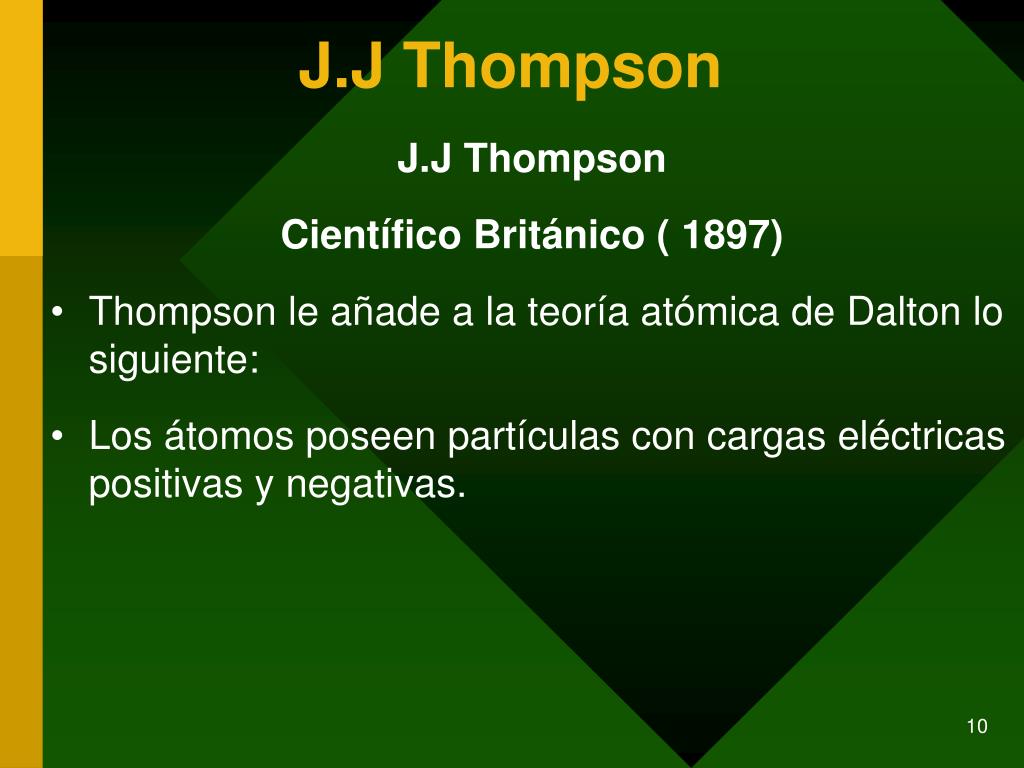 J.J Thompson

J.J Thompson

Científico Británico ( 1897)

• Thompson le añade a la teoría atómica de Dalton lo siguiente:

• Los átomos poseen partículas con cargas eléctricas positivas y negativas.

10